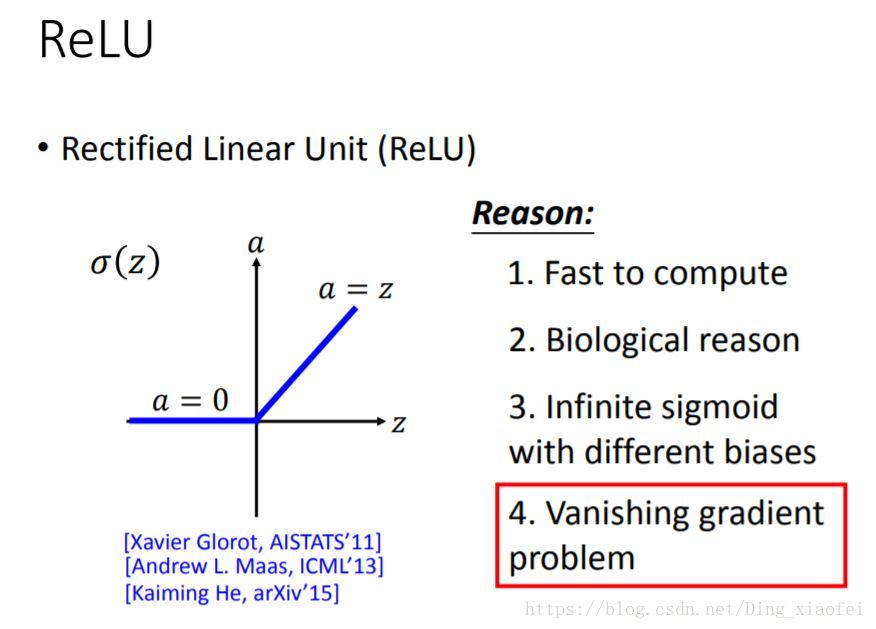 ReLU

• Rectified Linear Unit (ReLU)

$\sigma(z)$

$a$

$a = z$

$a = 0$

$z$

[Xavier Glorot, AISTATS'11]
[Andrew L. Maas, ICML'13]
[Kaiming He, arXiv'15]

Reason:

1. Fast to compute

2. Biological reason

3. Infinite sigmoid with different biases

4. Vanishing gradient problem

https://blog.csdn.net/Ding_xiaofei